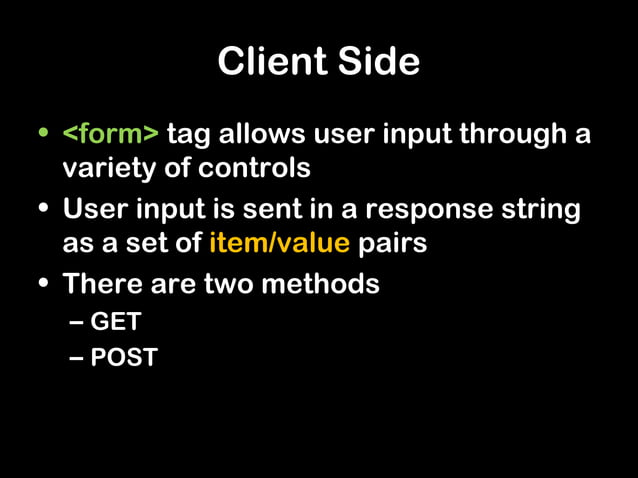 Client Side

• <form> tag allows user input through a variety of controls
• User input is sent in a response string as a set of item/value pairs
• There are two methods
– GET
– POST